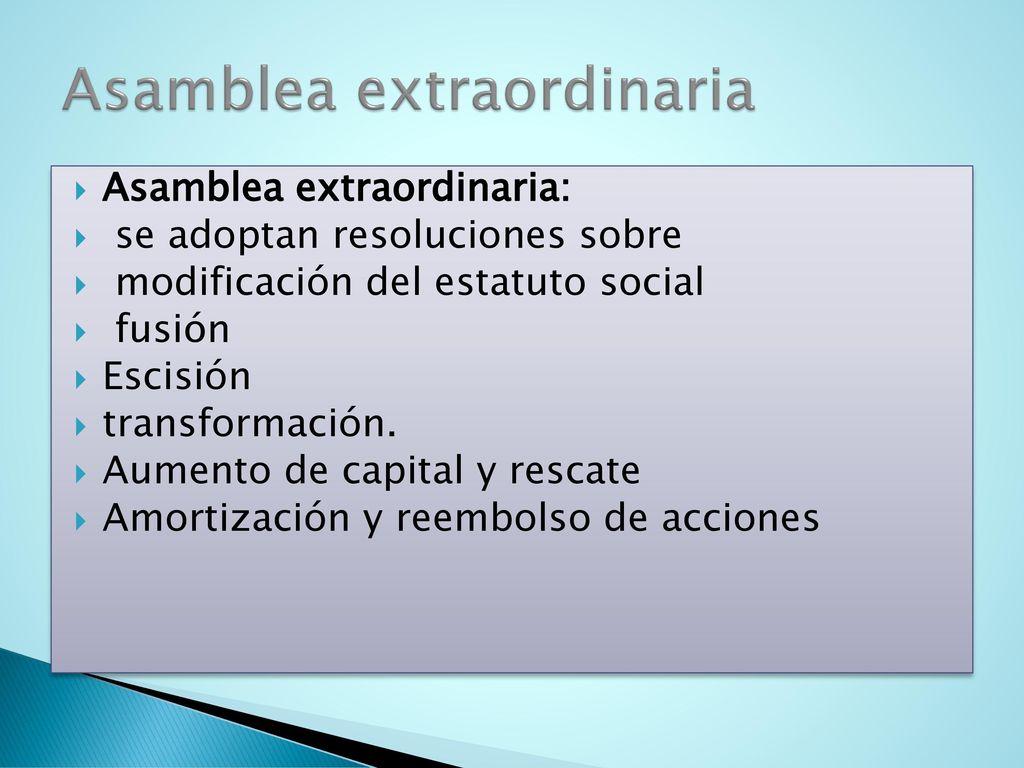 Asamblea extraordinaria

Asamblea extraordinaria:
se adoptan resoluciones sobre
modificación del estatuto social
fusión
Escisión
transformación.
Aumento de capital y rescate
Amortización y reembolso de acciones